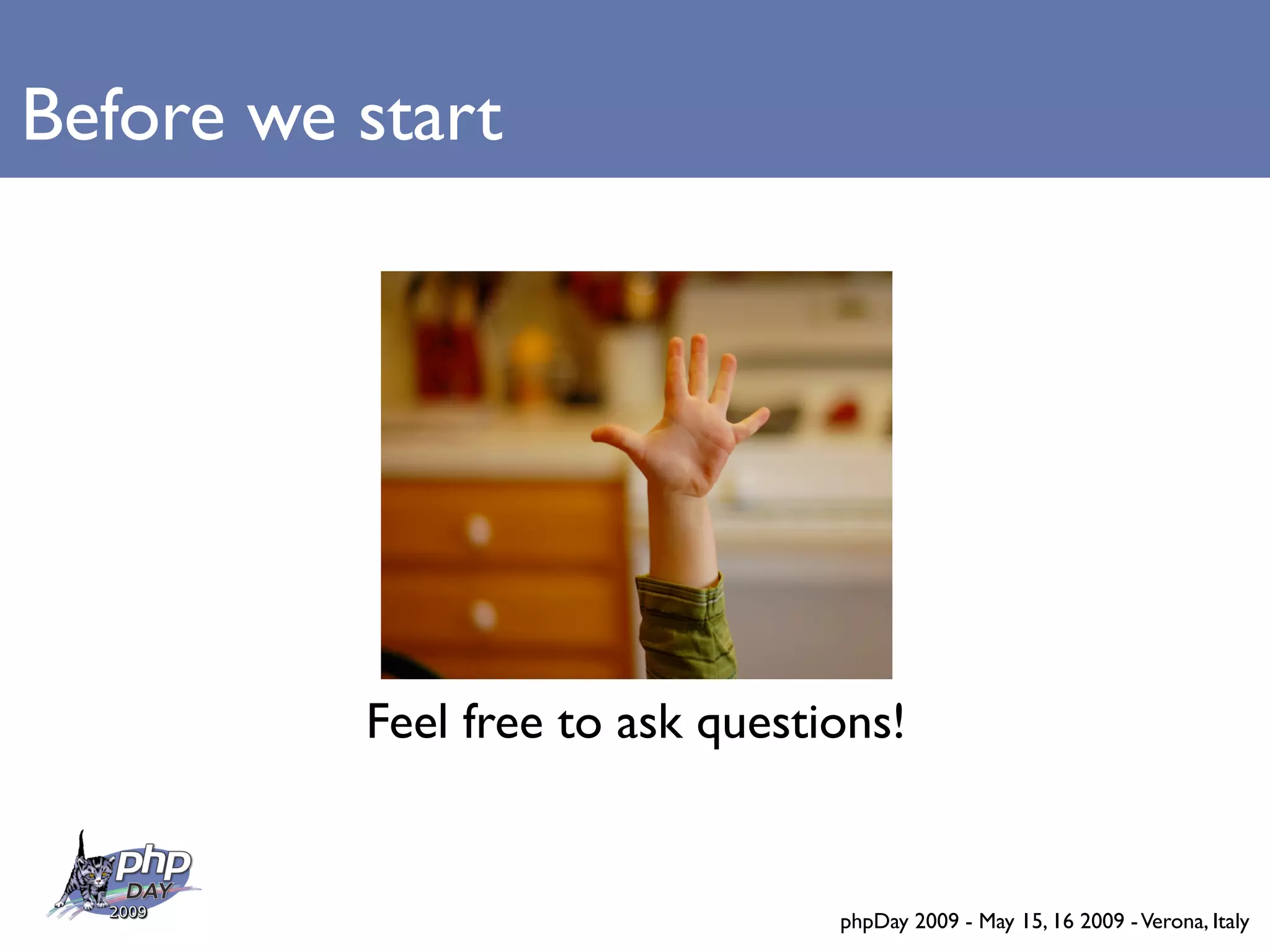 Before we start

Feel free to ask questions!

php DAY 2009

phpDay 2009 - May 15, 16 2009 - Verona, Italy